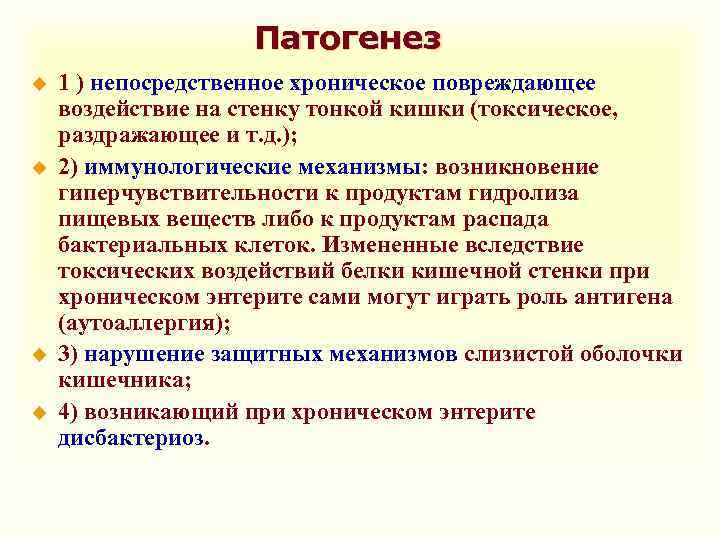 Патогенез

1 ) непосредственное хроническое повреждающее воздействие на стенку тонкой кишки (токсическое, раздражающее и т.д.);

2) иммунологические механизмы: возникновение гиперчувствительности к продуктам гидролиза пищевых веществ либо к продуктам распада бактериальных клеток. Измененные вследствие токсических воздействий белки кишечной стенки при хроническом энтерите сами могут играть роль антигена (аутоаллергия);

3) нарушение защитных механизмов слизистой оболочки кишечника;

4) возникающий при хроническом энтерите дисбактериоз.